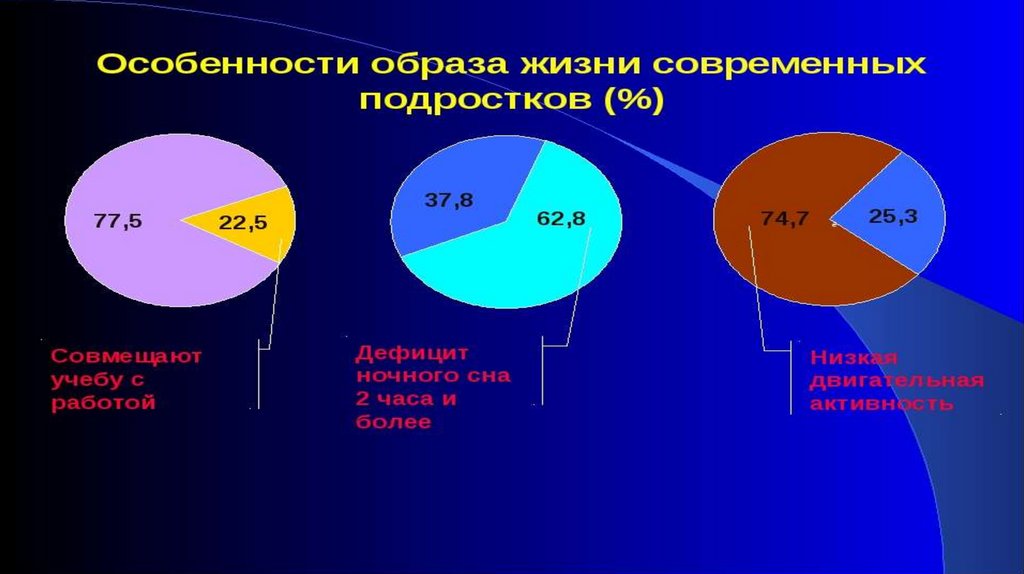 Особенности образа жизни современных подростков (%)

77,5

22,5

37,8

62,8

74,7

25,3

Совмещают учебу с работой

Дефицит ночного сна 2 часа и более

Низкая двигательная активность